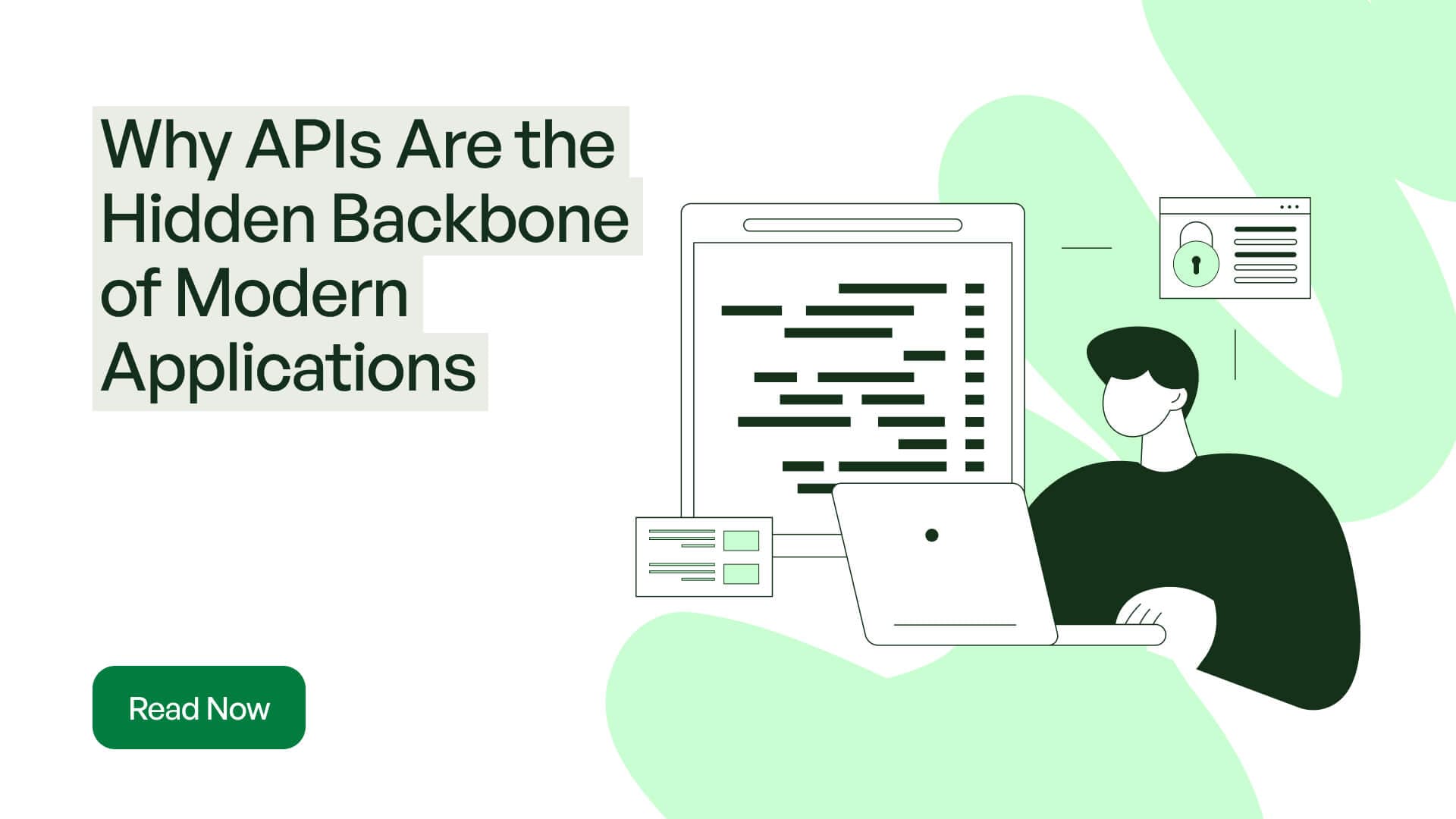 Why APIs Are the Hidden Backbone of Modern Applications

Read Now